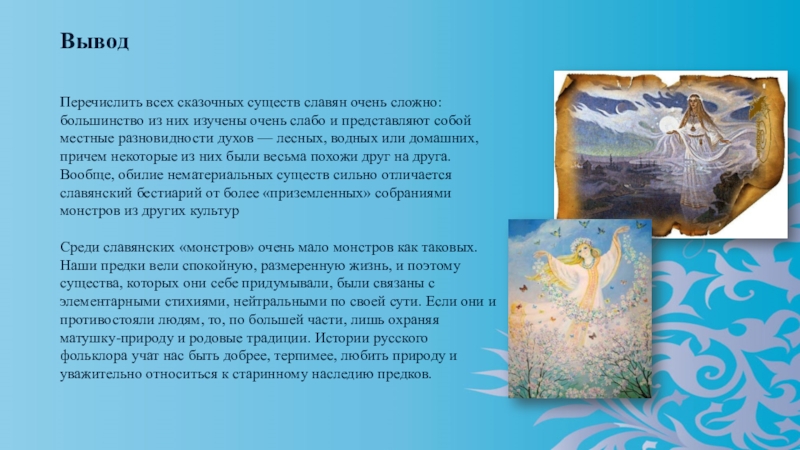 Вывод

Перечислить всех сказочных существ славян очень сложно: большинство из них изучены очень слабо и представляют собой местные разновидности духов — лесных, водных или домашних, причем некоторые из них были весьма похожи друг на друга. Вообще, обилие нематериальных существ сильно отличается славянский бестиарий от более «приземленных» собраниями монстров из других культур

Среди славянских «монстров» очень мало монстров как таковых. Наши предки вели спокойную, размеренную жизнь, и поэтому существа, которых они себе придумывали, были связаны с элементарными стихиями, нейтральными по своей сути. Если они и противостояли людям, то, по большей части, лишь охраняя матушку-природу и родовые традиции. Истории русского фольклора учат нас быть добрее, терпимее, любить природу и уважительно относиться к старинному наследию предков.